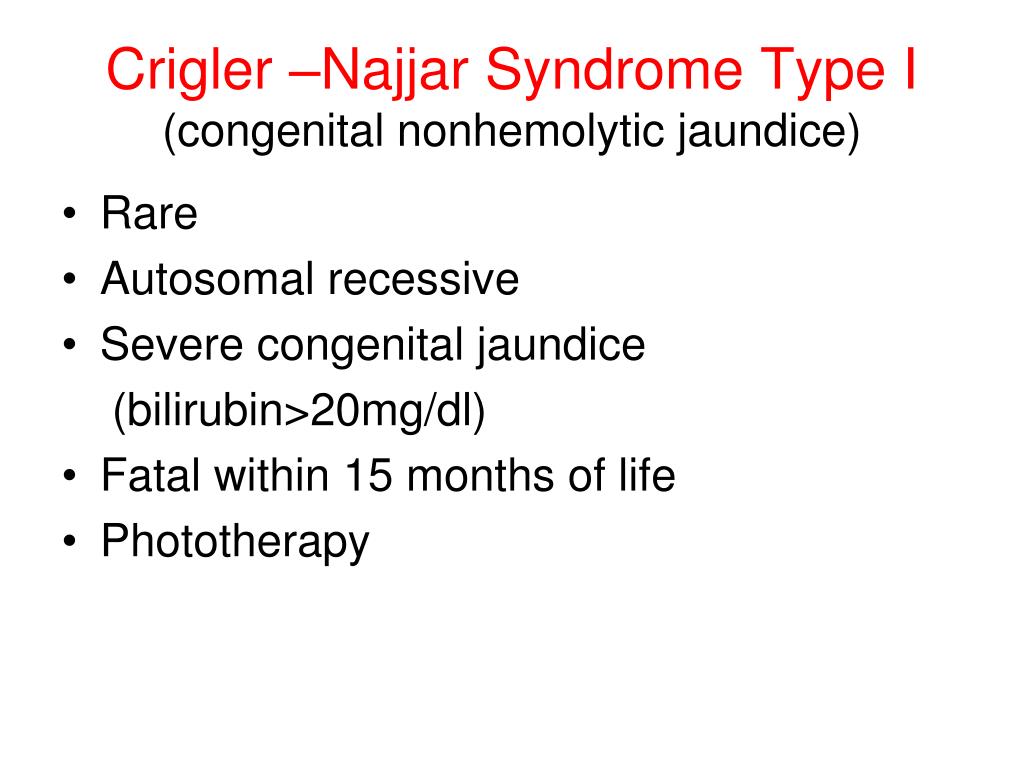 Crigler –Najjar Syndrome Type I
(congenital nonhemolytic jaundice)

• Rare
• Autosomal recessive
• Severe congenital jaundice
(bilirubin>20mg/dl)
• Fatal within 15 months of life
• Phototherapy